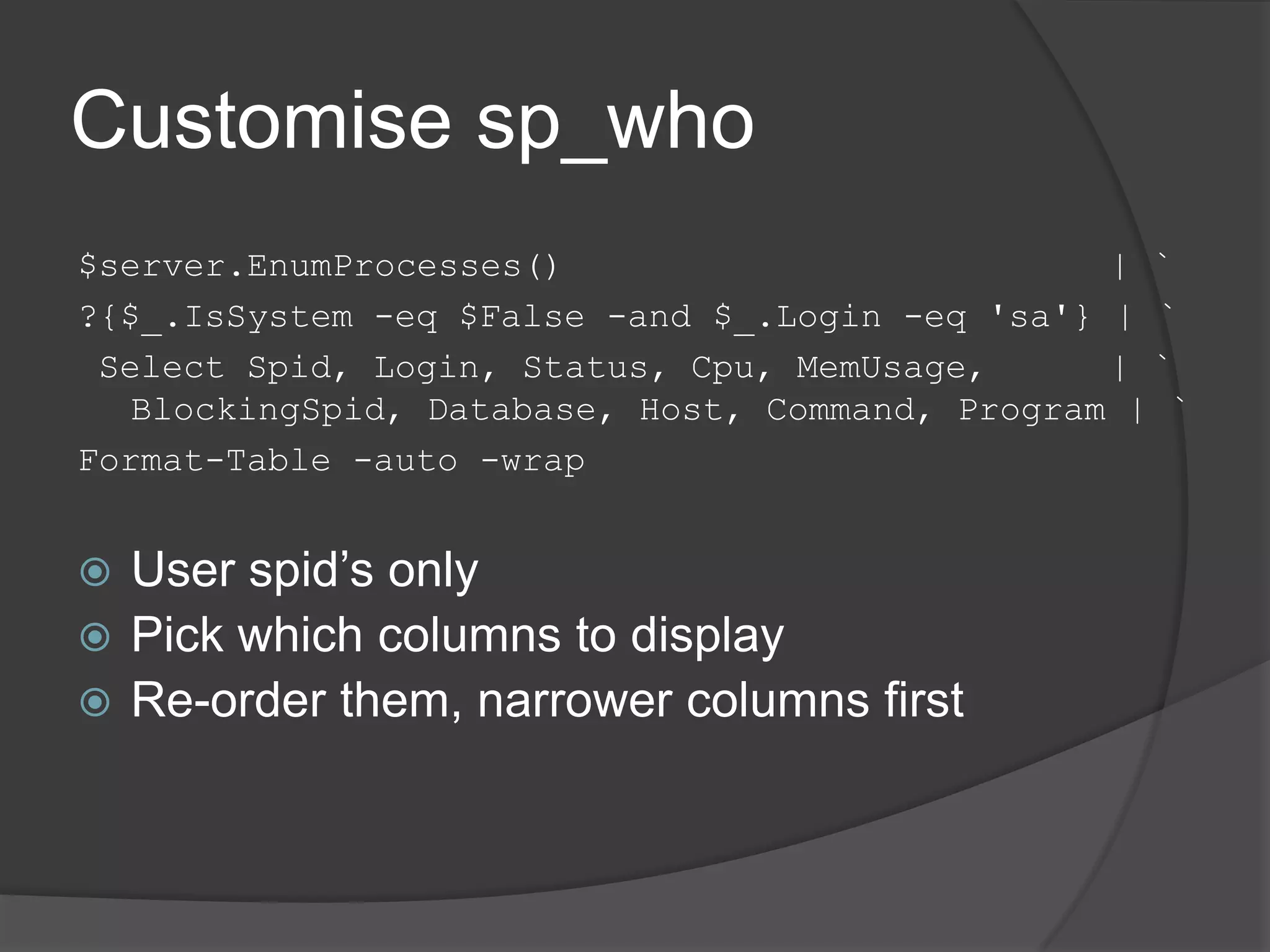 Customise sp_who

$server.EnumProcesses() | `
?{$_.IsSystem -eq $False -and $_.Login -eq 'sa'} | `
Select Spid, Login, Status, Cpu, MemUsage, | `
BlockingSpid, Database, Host, Command, Program | `
Format-Table -auto -wrap

User spid’s only
Pick which columns to display
Re-order them, narrower columns first